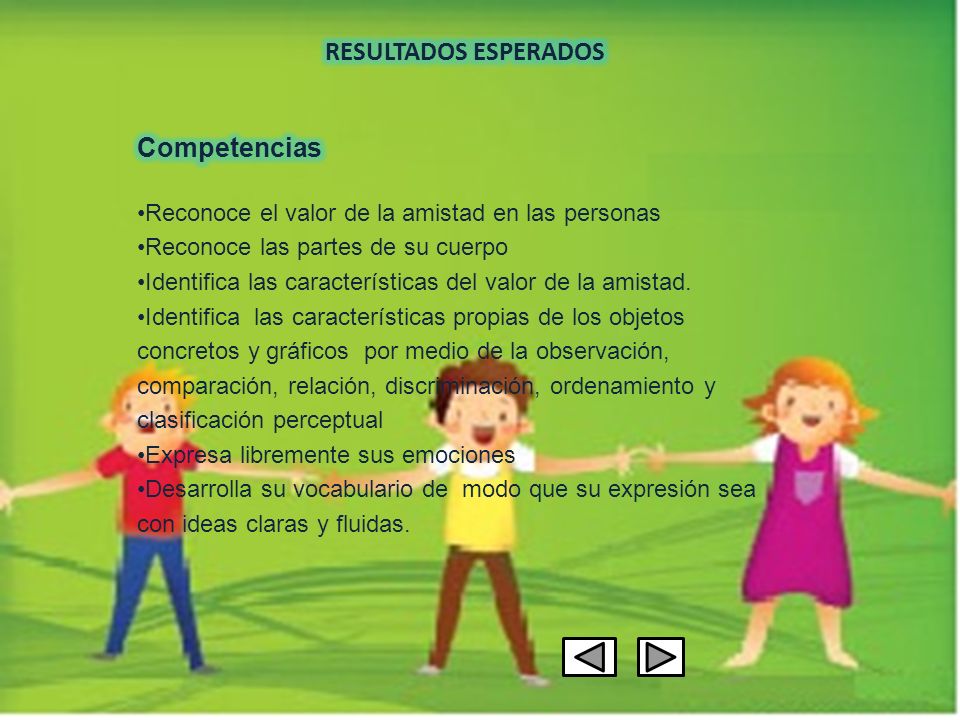 RESULTADOS ESPERADOS

Competencias

•Reconoce el valor de la amistad en las personas
•Reconoce las partes de su cuerpo
•Identifica las características del valor de la amistad.
•Identifica las características propias de los objetos concretos y gráficos por medio de la observación, comparación, relación, discriminación, ordenamiento y clasificación perceptual
•Expresa libremente sus emociones
•Desarrolla su vocabulario de modo que su expresión sea con ideas claras y fluidas.